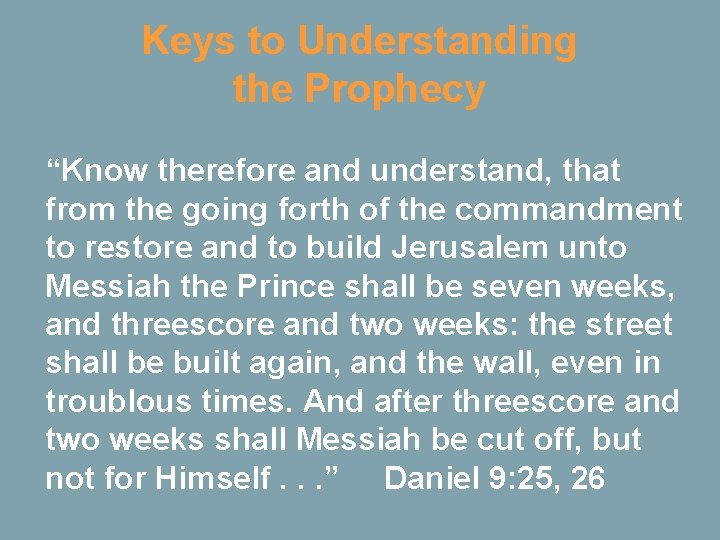 Keys to Understanding the Prophecy

“Know therefore and understand, that from the going forth of the commandment to restore and to build Jerusalem unto Messiah the Prince shall be seven weeks, and threescore and two weeks: the street shall be built again, and the wall, even in troublous times. And after threescore and two weeks shall Messiah be cut off, but not for Himself . . .” Daniel 9:25, 26